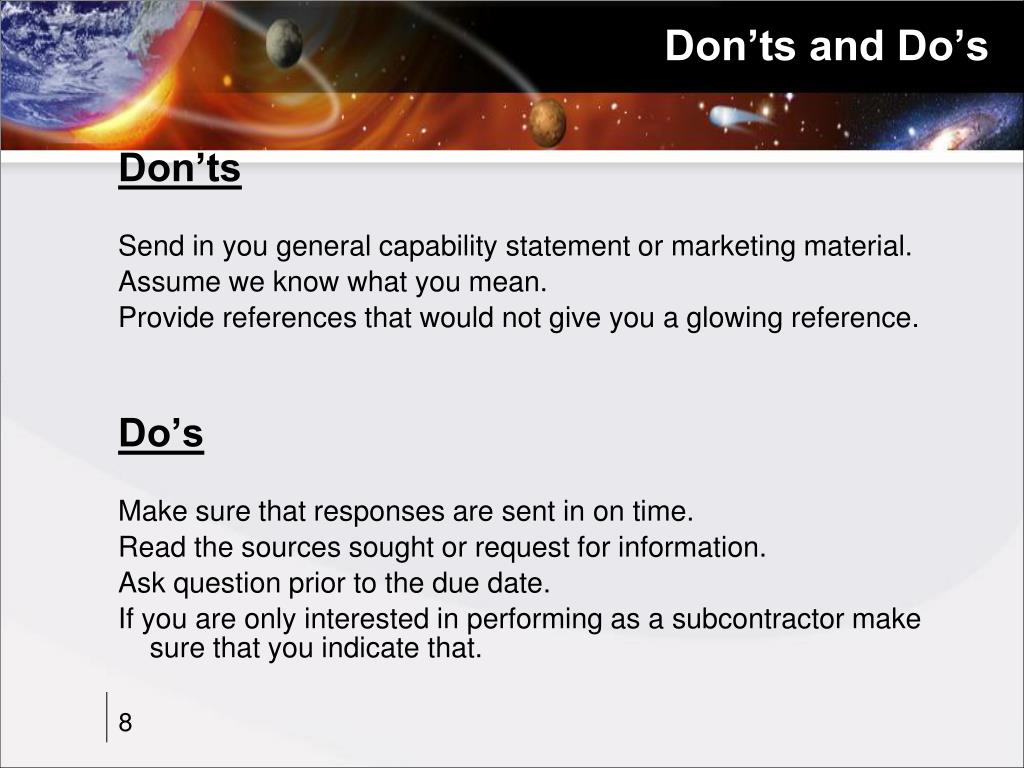 Don’ts and Do’s

Don’ts

Send in you general capability statement or marketing material.
Assume we know what you mean.
Provide references that would not give you a glowing reference.

Do’s

Make sure that responses are sent in on time.
Read the sources sought or request for information.
Ask question prior to the due date.
If you are only interested in performing as a subcontractor make sure that you indicate that.

8